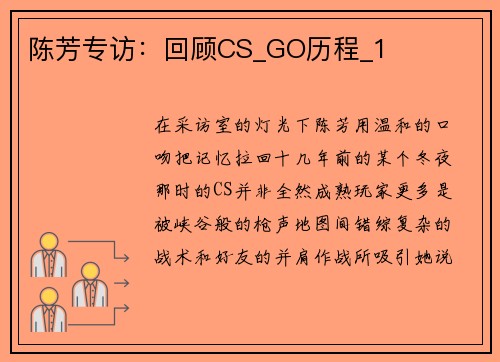 陈芳专访：回顾CS_GO历程_1

在采访室的灯光下陈芳用温和的口吻把记忆拉回十几年前的某个冬夜那时的CS并非全然成熟玩家更多是被峡谷般的枪声地图间错综复杂的战术和好友的并肩作战所吸引她说